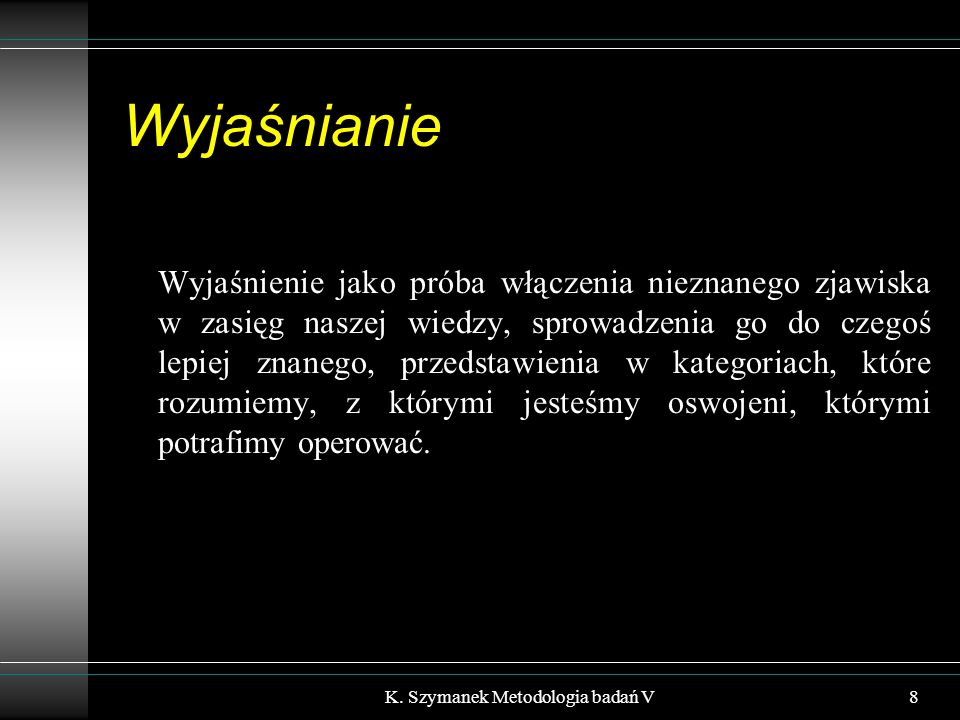 Wyjaśnianie

Wyjaśnienie jako próba włączenia nieznanego zjawiska w zasięg naszej wiedzy, sprowadzenia go do czegoś lepiej znanego, przedstawienia w kategoriach, które rozumiemy, z którymi jesteśmy oswojeni, którymi potrafimy operować.

K. Szymanek Metodologia badań V

8